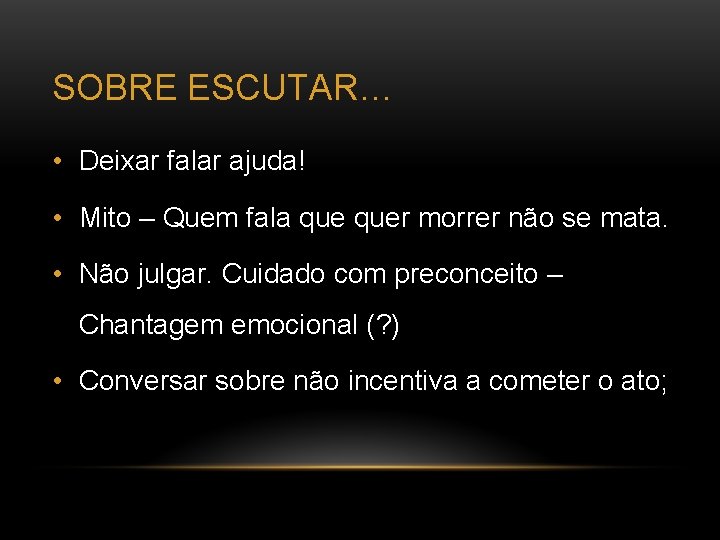 SOBRE ESCUTAR…

• Deixar falar ajuda!

• Mito – Quem fala que quer morrer não se mata.

• Não julgar. Cuidado com preconceito – Chantagem emocional (?)

• Conversar sobre não incentiva a cometer o ato;